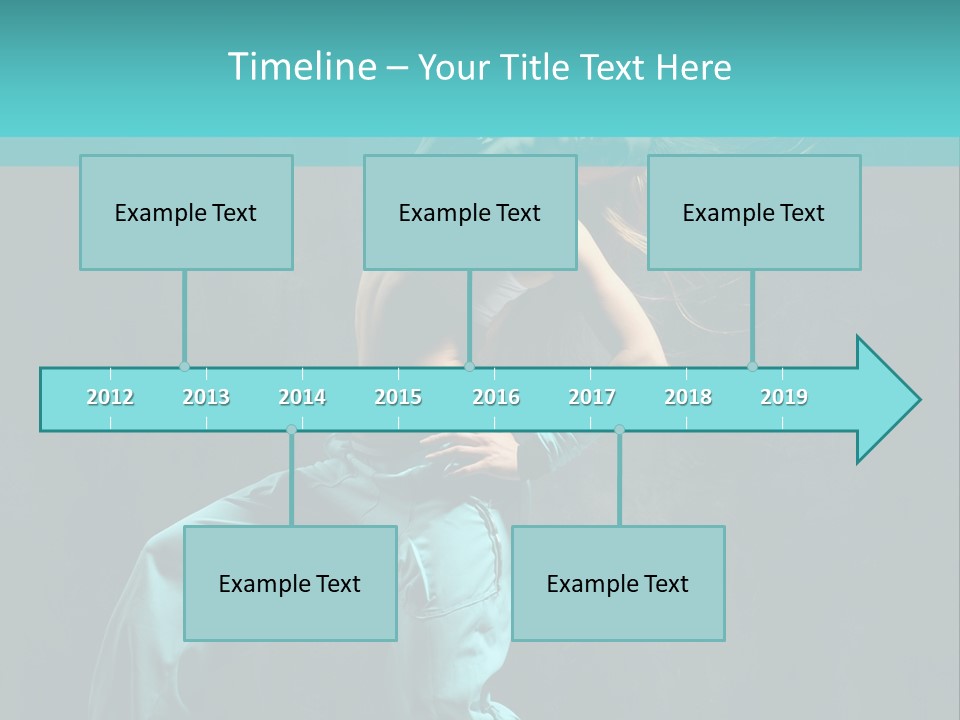 Timeline – Your Title Text Here

Example Text

Example Text

Example Text

2012 2013 2014 2015 2016 2017 2018 2019

Example Text

Example Text